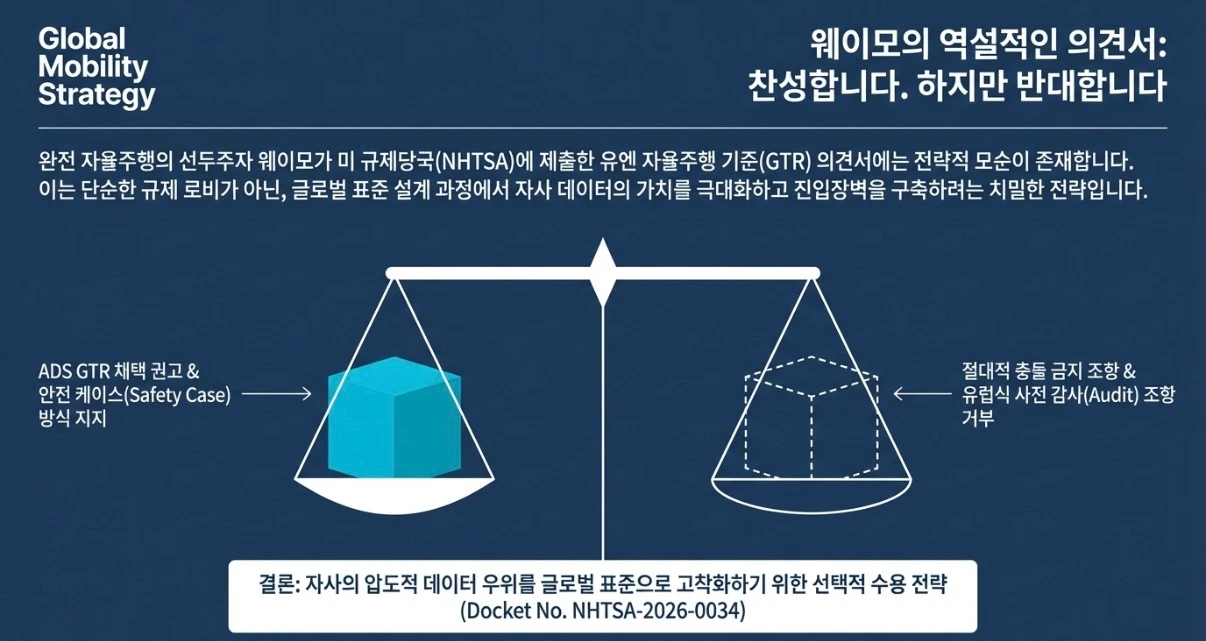 Global Mobility Strategy

웨이모의 역설적인 의견서:
찬성합니다. 하지만 반대합니다

완전 자율주행의 선두주자 웨이모가 미 규제당국(NHTSA)에 제출한 유엔 자율주행 기준(GTR) 의견서에는 전략적 모순이 존재합니다. 이는 단순한 규제 로비가 아닌, 글로벌 표준 설계 과정에서 자사 데이터의 가치를 극대화하고 진입장벽을 구축하려는 치밀한 전략입니다.

ADS GTR 채택 권고 & 안전 케이스(Safety Case) 방식 지지

절대적 충돌 금지 조항 & 유럽식 사전 감사(Audit) 조항 거부

결론: 자사의 압도적 데이터 우위를 글로벌 표준으로 고착화하기 위한 선택적 수용 전략
(Docket No. NHTSA-2026-0034)